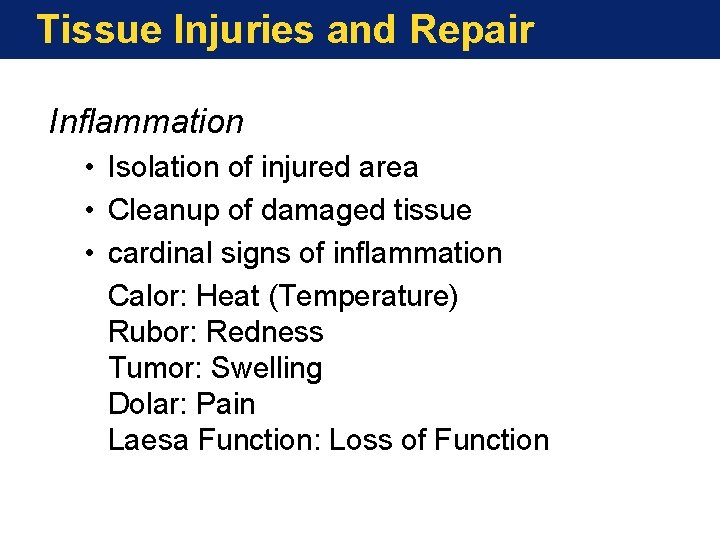 Tissue Injuries and Repair

Inflammation

• Isolation of injured area
• Cleanup of damaged tissue
• cardinal signs of inflammation

Calor: Heat (Temperature)
Rubor: Redness
Tumor: Swelling
Dolar: Pain
Laesa Function: Loss of Function